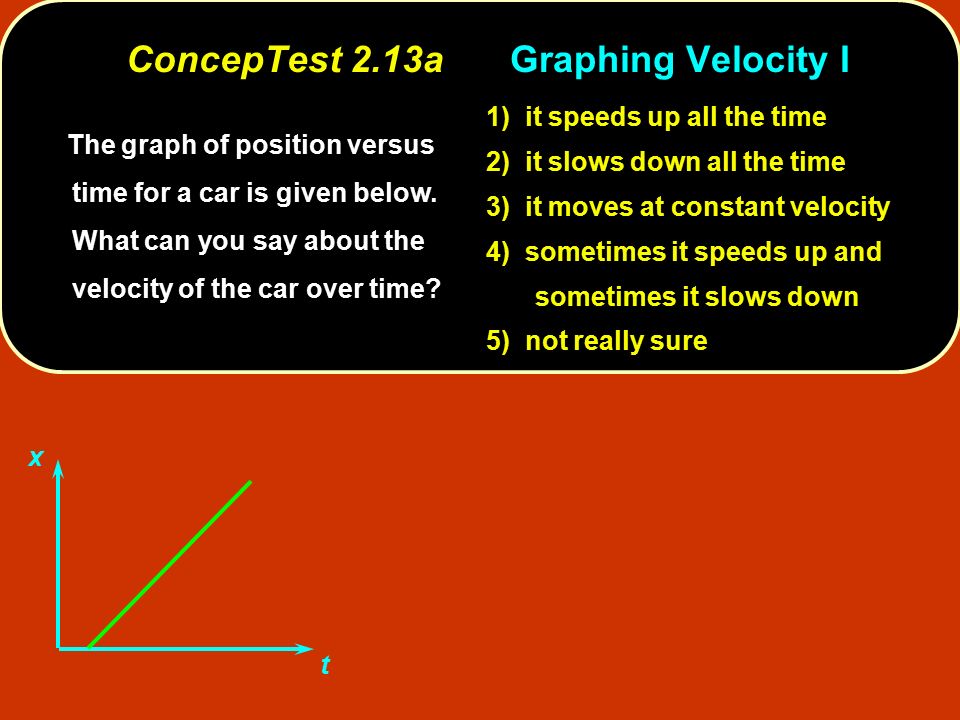 ConcepTest 2.13a Graphing Velocity I

The graph of position versus time for a car is given below. What can you say about the velocity of the car over time?

1) it speeds up all the time
2) it slows down all the time
3) it moves at constant velocity
4) sometimes it speeds up and sometimes it slows down
5) not really sure

x

t